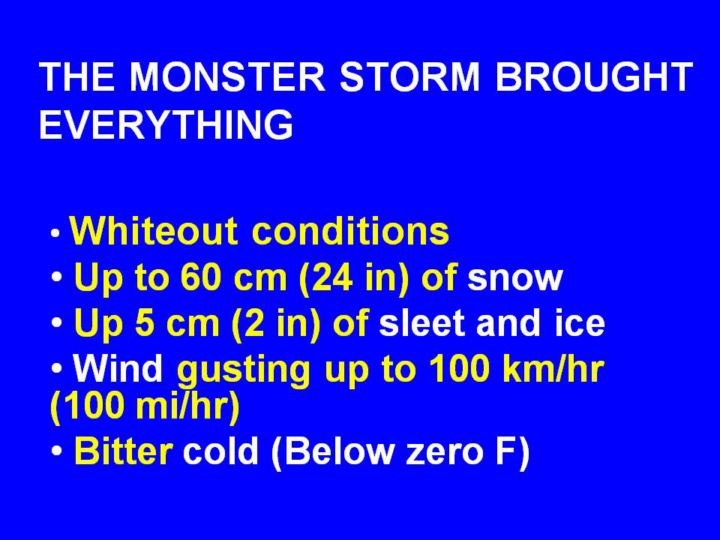 THE MONSTER STORM BROUGHT EVERYTHING

• Whiteout conditions
• Up to 60 cm (24 in) of snow
• Up 5 cm (2 in) of sleet and ice
• Wind gusting up to 100 km/hr (100 mi/hr)
• Bitter cold (Below zero F)